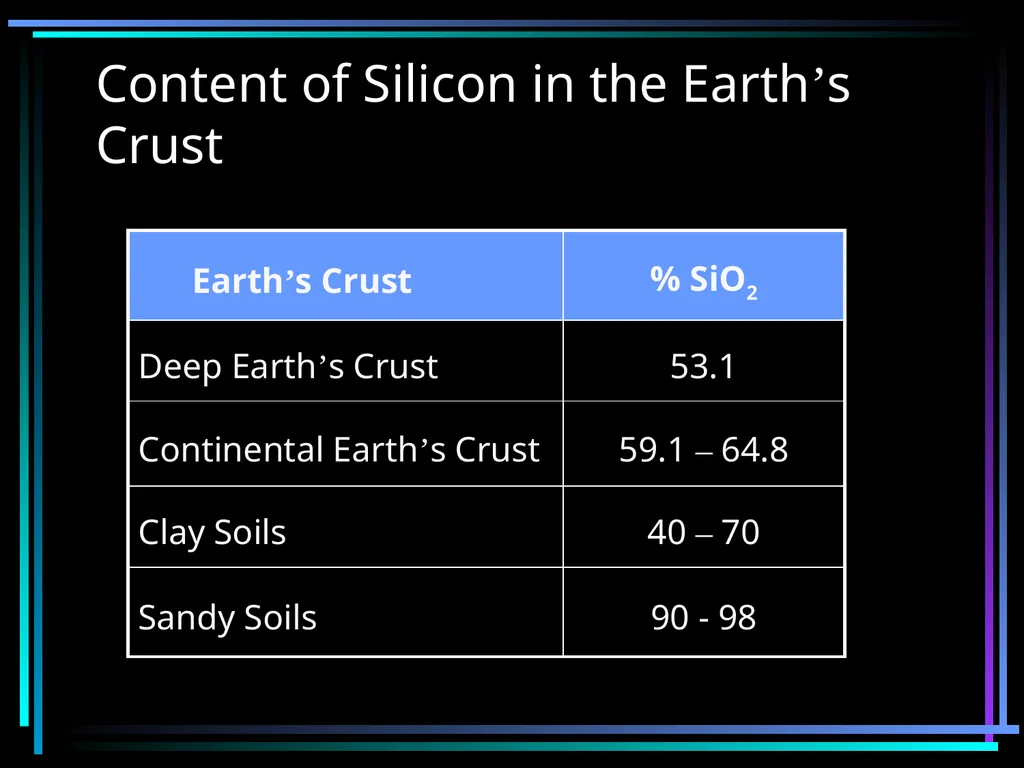 Content of Silicon in the Earth’s Crust

| Earth’s Crust | % $SiO_2$ |
|---|---|
| Deep Earth’s Crust | 53.1 |
| Continental Earth’s Crust | 59.1 – 64.8 |
| Clay Soils | 40 – 70 |
| Sandy Soils | 90 - 98 |